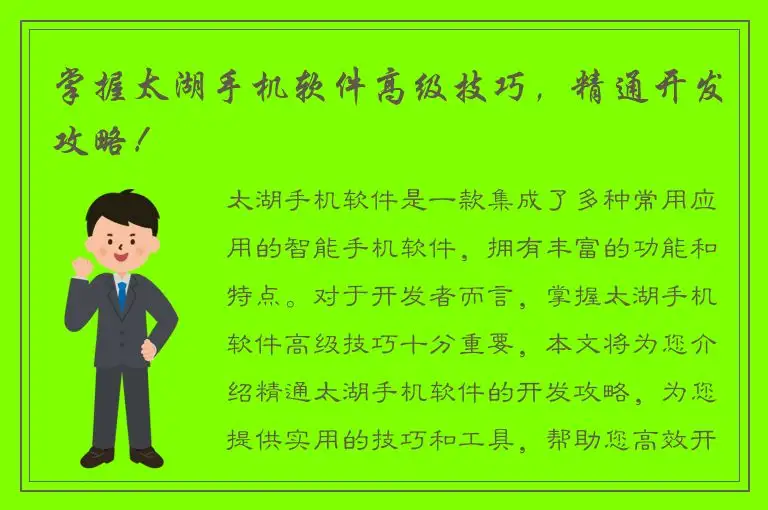 掌握太湖手机软件高级技巧，精通开发攻略！

太湖手机软件是一款集成了多种常用应用的智能手机软件，拥有丰富的功能和特点。对于开发者而言，掌握太湖手机软件高级技巧十分重要，本文将为您介绍精通太湖手机软件的开发攻略，为您提供实用的技巧和工具，帮助您高效开